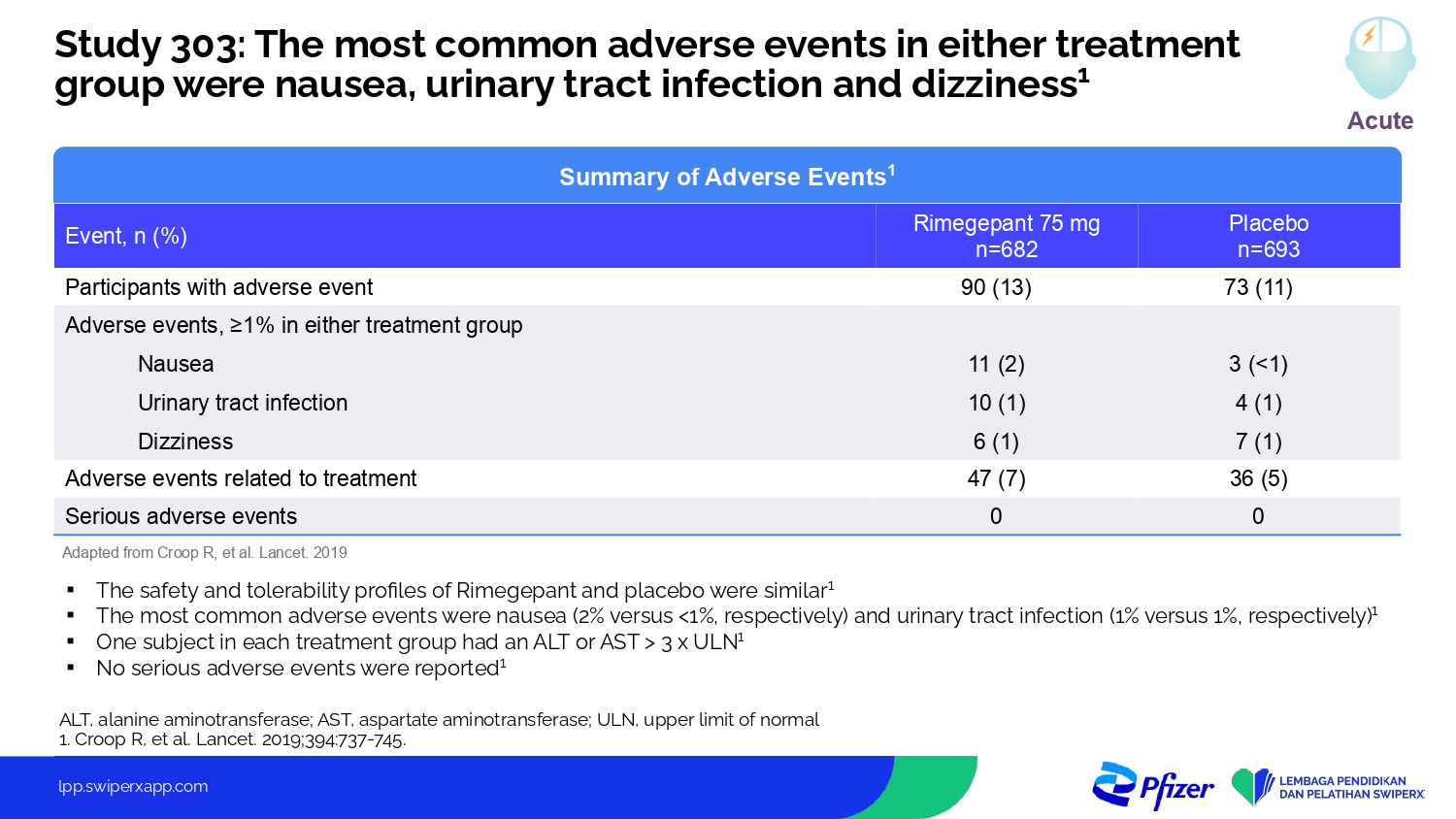 Study 303: The most common adverse events in either treatment group were nausea, urinary tract infection and dizziness$^1$

Acute

Summary of Adverse Events$^1$

| Event, n (%) | Rimegepant 75 mg n=682 | Placebo n=693 |
|---|---|---|
| Participants with adverse event | 90 (13) | 73 (11) |
| Adverse events, ≥1% in either treatment group | | |
| Nausea | 11 (2) | 3 (<1) |
| Urinary tract infection | 10 (1) | 4 (1) |
| Dizziness | 6 (1) | 7 (1) |
| Adverse events related to treatment | 47 (7) | 36 (5) |
| Serious adverse events | 0 | 0 |

Adapted from Croop R, et al. Lancet. 2019

▪ The safety and tolerability profiles of Rimegepant and placebo were similar$^1$
▪ The most common adverse events were nausea (2% versus <1%, respectively) and urinary tract infection (1% versus 1%, respectively)$^1$
▪ One subject in each treatment group had an ALT or AST > 3 x ULN$^1$
▪ No serious adverse events were reported$^1$

ALT, alanine aminotransferase; AST, aspartate aminotransferase; ULN, upper limit of normal
1. Croop R, et al. Lancet. 2019;394:737-745.

lpp.swiperxapp.com

Pfizer

LEMBAGA PENDIDIKAN DAN PELATIHAN SWIPERX